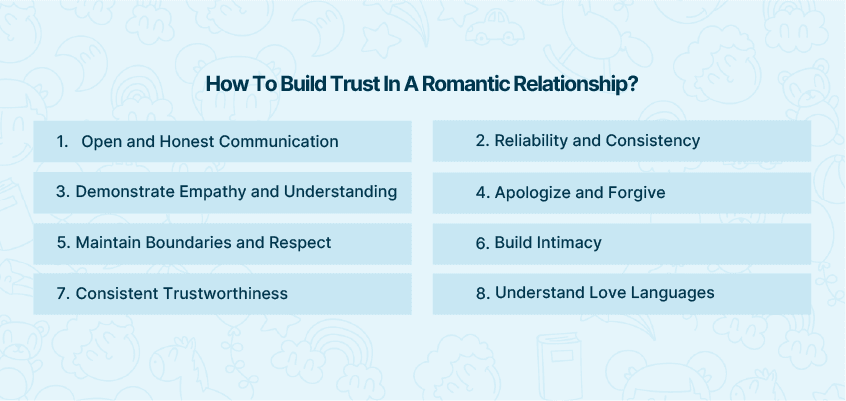 How To Build Trust In A Romantic Relationship?

1. Open and Honest Communication

2. Reliability and Consistency

3. Demonstrate Empathy and Understanding

4. Apologize and Forgive

5. Maintain Boundaries and Respect

6. Build Intimacy

7. Consistent Trustworthiness

8. Understand Love Languages